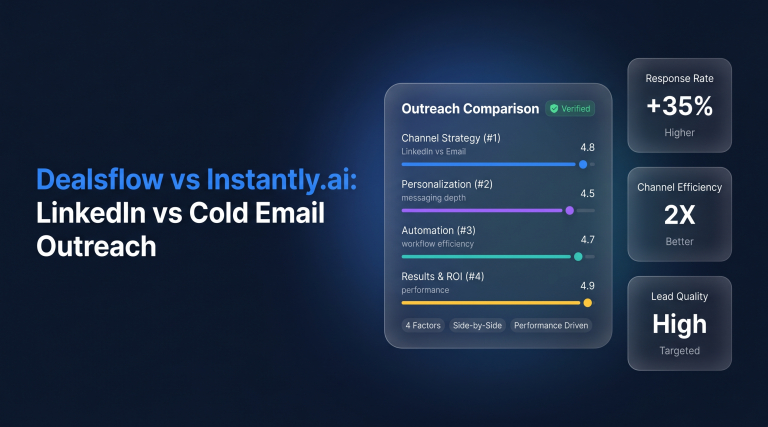 Dealsflow vs Instantly.ai: LinkedIn vs Cold Email Outreach

Outreach Comparison
Verified

Channel Strategy (#1)
LinkedIn vs Email
4.8

Personalization (#2)
messaging depth
4.5

Automation (#3)
workflow efficiency
4.7

Results & ROI (#4)
performance
4.9

4 Factors
Side-by-Side
Performance Driven

Response Rate
+35%
Higher

Channel Efficiency
2X
Better

Lead Quality
High
Targeted